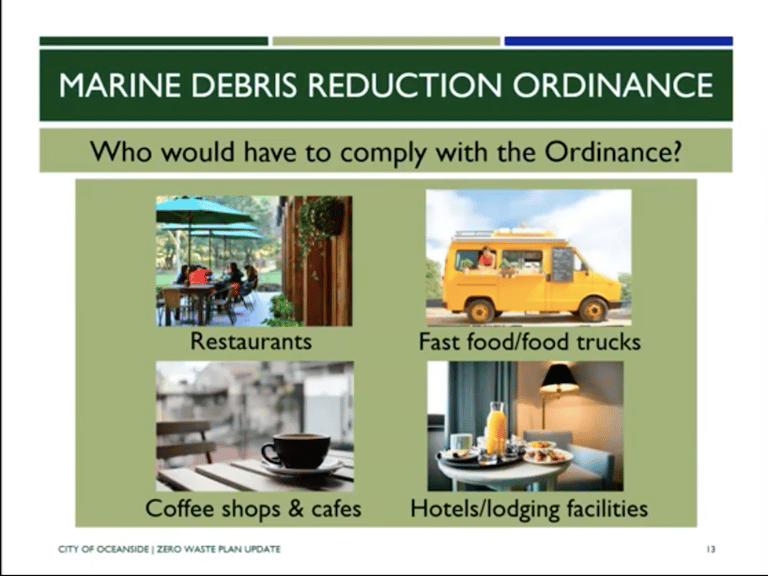 MARINE DEBRIS REDUCTION ORDINANCE

Who would have to comply with the Ordinance?

Restaurants

Fast food/food trucks

Coffee shops & cafes

Hotels/lodging facilities

CITY OF OCEANSIDE | ZERO WASTE PLAN UPDATE

13